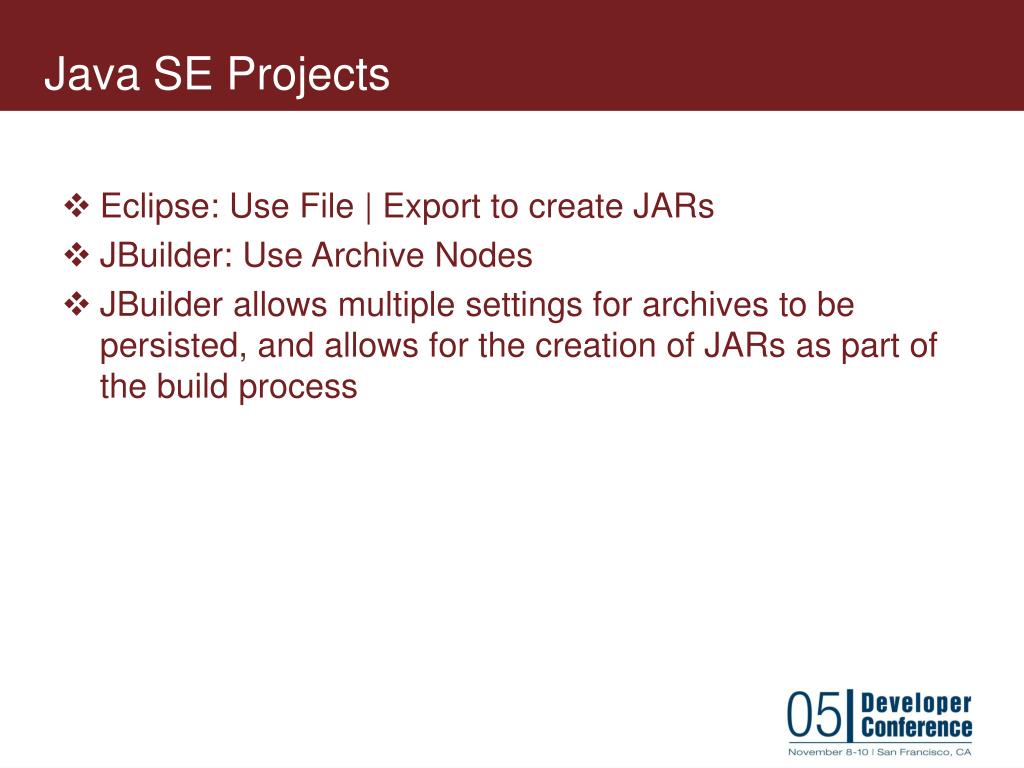 Java SE Projects

❖ Eclipse: Use File | Export to create JARs
❖ JBuilder: Use Archive Nodes
❖ JBuilder allows multiple settings for archives to be persisted, and allows for the creation of JARs as part of the build process

05 Developer Conference
November 8-10 | San Francisco, CA